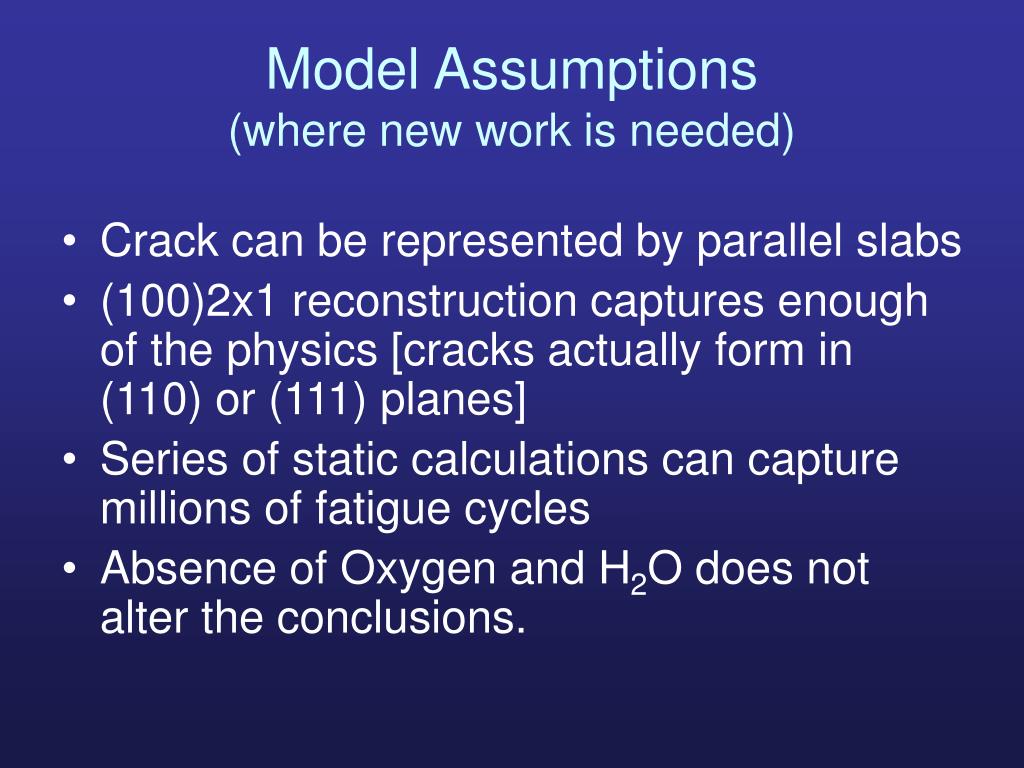 Model Assumptions
(where new work is needed)

• Crack can be represented by parallel slabs
• (100)2x1 reconstruction captures enough of the physics [cracks actually form in (110) or (111) planes]
• Series of static calculations can capture millions of fatigue cycles
• Absence of Oxygen and $H_2O$ does not alter the conclusions.